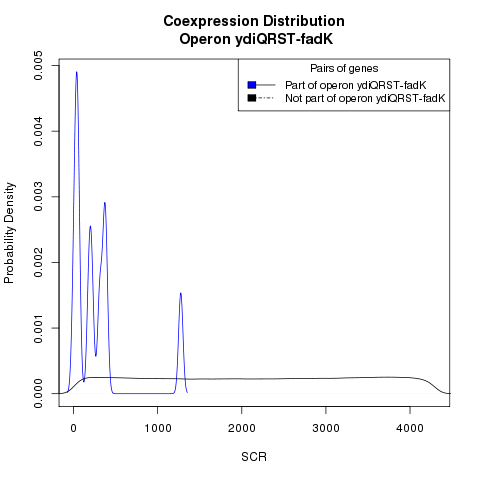 Coexpression Distribution
Operon ydiQRST-fadK

Pairs of genes
Part of operon ydiQRST-fadK
Not part of operon ydiQRST-fadK

Probability Density

0.005
0.004
0.003
0.002
0.001
0.000

0
1000
2000
3000
4000

SCR